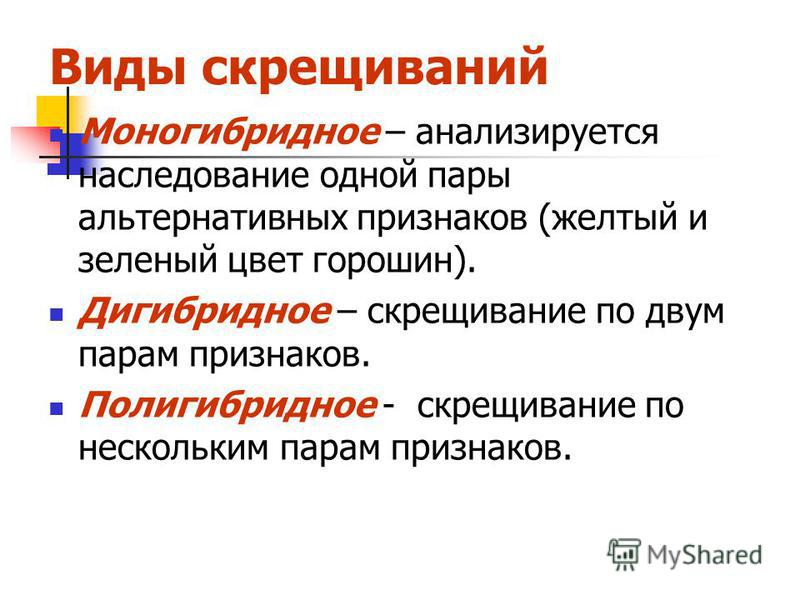 Виды скрещиваний

Моногибридное – анализируется наследование одной пары альтернативных признаков (желтый и зеленый цвет горошин).

Дигибридное – скрещивание по двум парам признаков.

Полигибридное - скрещивание по нескольким парам признаков.

MyShared